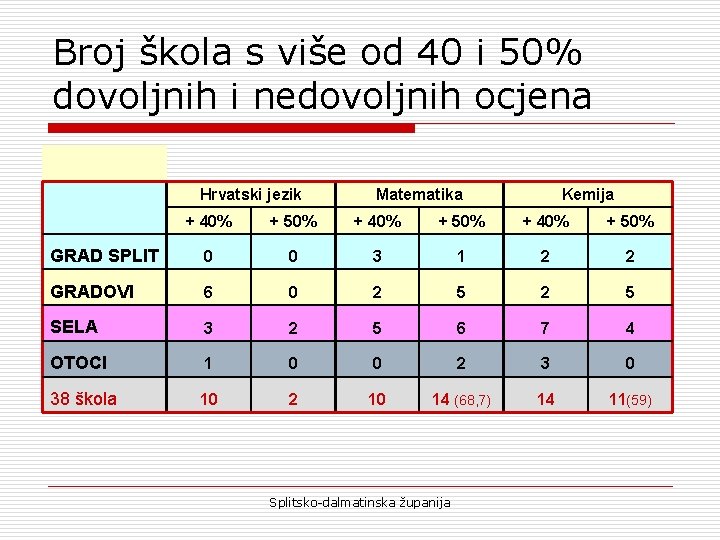 Broj škola s više od 40 i 50% dovoljnih i nedovoljnih ocjena

| | Hrvatski jezik | | Matematika | | Kemija | |
|---|---|---|---|---|---|---|
| | + 40% | + 50% | + 40% | + 50% | + 40% | + 50% |
| GRAD SPLIT | 0 | 0 | 3 | 1 | 2 | 2 |
| GRADOVI | 6 | 0 | 2 | 5 | 2 | 5 |
| SELA | 3 | 2 | 5 | 6 | 7 | 4 |
| OTOCI | 1 | 0 | 0 | 2 | 3 | 0 |
| 38 škola | 10 | 2 | 10 | 14 (68,7) | 14 | 11(59) |

Splitsko-dalmatinska županija